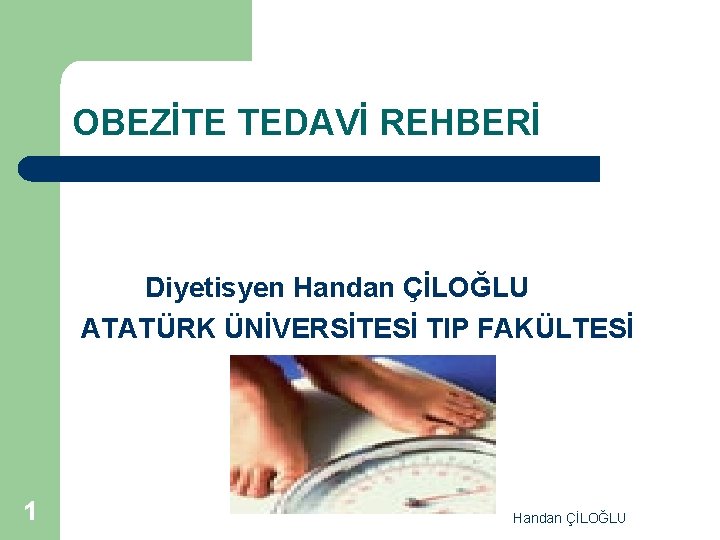 OBEZİTE TEDAVİ REHBERİ

Diyetisyen Handan ÇİLOĞLU
ATATÜRK ÜNİVERSİTESİ TIP FAKÜLTESİ

1

Handan ÇİLOĞLU